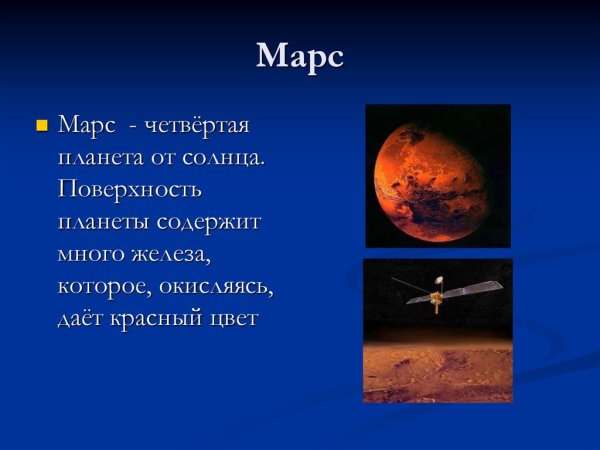 Марс

Марс - четвёртая планета от солнца. Поверхность планеты содержит много железа, которое, окисляясь, даёт красный цвет